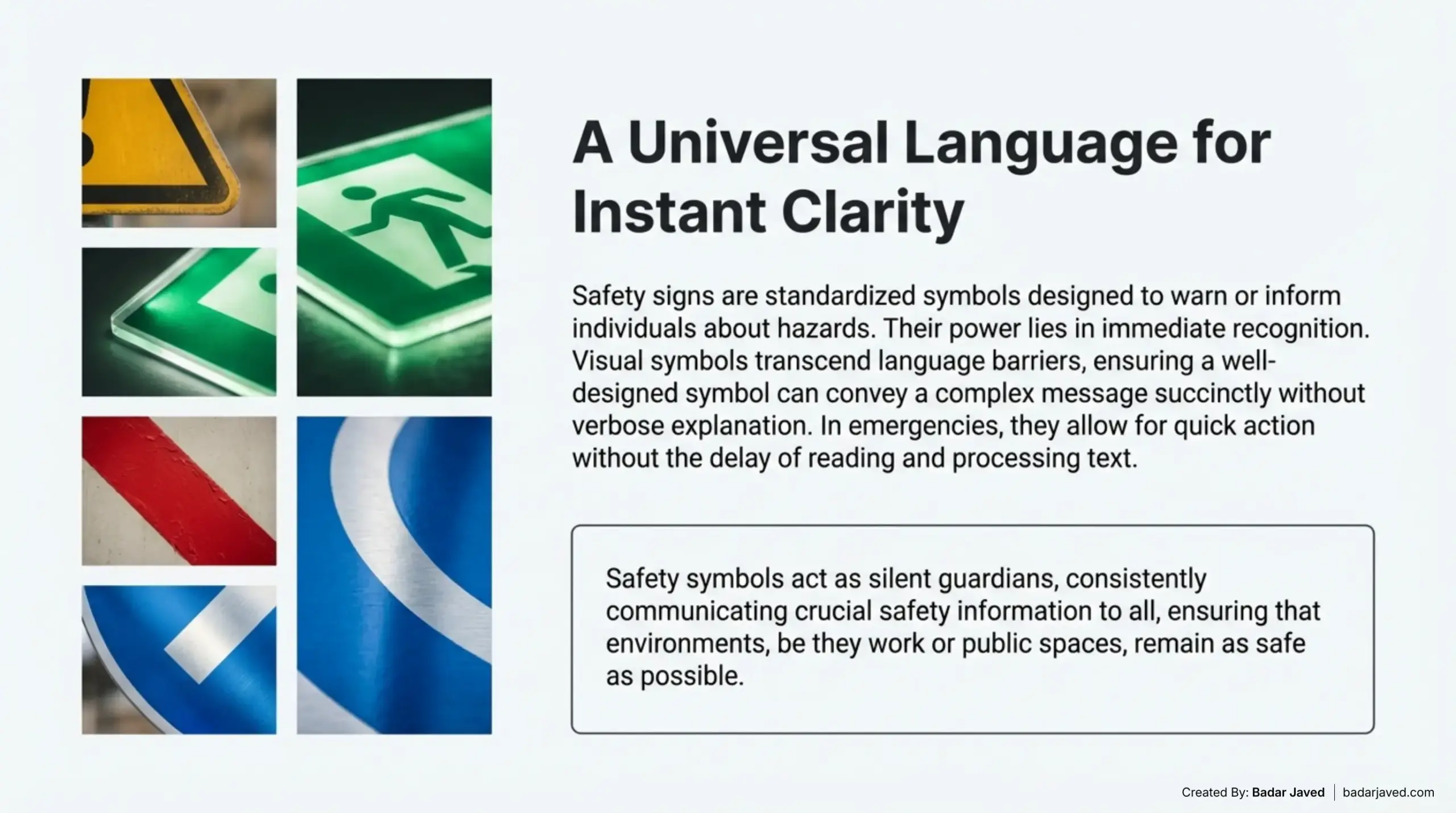 A Universal Language for Instant Clarity

Safety signs are standardized symbols designed to warn or inform individuals about hazards. Their power lies in immediate recognition. Visual symbols transcend language barriers, ensuring a well-designed symbol can convey a complex message succinctly without verbose explanation. In emergencies, they allow for quick action without the delay of reading and processing text.

Safety symbols act as silent guardians, consistently communicating crucial safety information to all, ensuring that environments, be they work or public spaces, remain as safe as possible.

Created By: Badar Javed | badarjaved.com